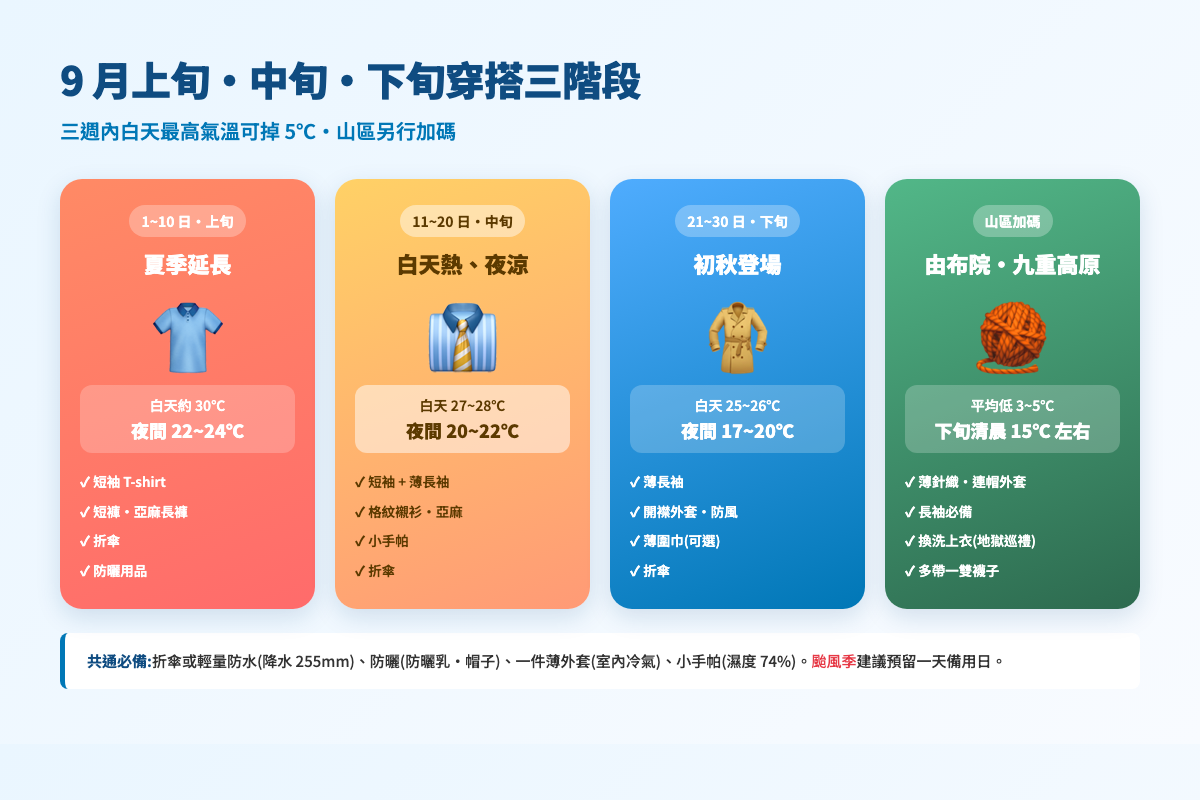 9 月上旬・中旬・下旬穿搭三階段

三週內白天最高氣溫可掉 5°C・山區另行加碼

1~10 日・上旬

夏季延長

白天約 30°C
夜間 22~24°C

✓ 短袖 T-shirt
✓ 短褲・亞麻長褲
✓ 折傘
✓ 防曬用品

11~20 日・中旬

白天熱、夜涼

白天 27~28°C
夜間 20~22°C

✓ 短袖 + 薄長袖
✓ 格紋襯衫・亞麻
✓ 小手帕
✓ 折傘

21~30 日・下旬

初秋登場

白天 25~26°C
夜間 17~20°C

✓ 薄長袖
✓ 開襟外套・防風
✓ 薄圍巾(可選)
✓ 折傘

山區加碼

由布院・九重高原

平均低 3~5°C
下旬清晨 15°C 左右

✓ 薄針織・連帽外套
✓ 長袖必備
✓ 換洗上衣(地獄巡禮)
✓ 多帶一雙襪子

共通必備:折傘或輕量防水(降水 255mm)、防曬(防曬乳・帽子)、一件薄外套(室內冷氣)、小手帕(濕度 74%)。颱風季建議預留一天備用日。